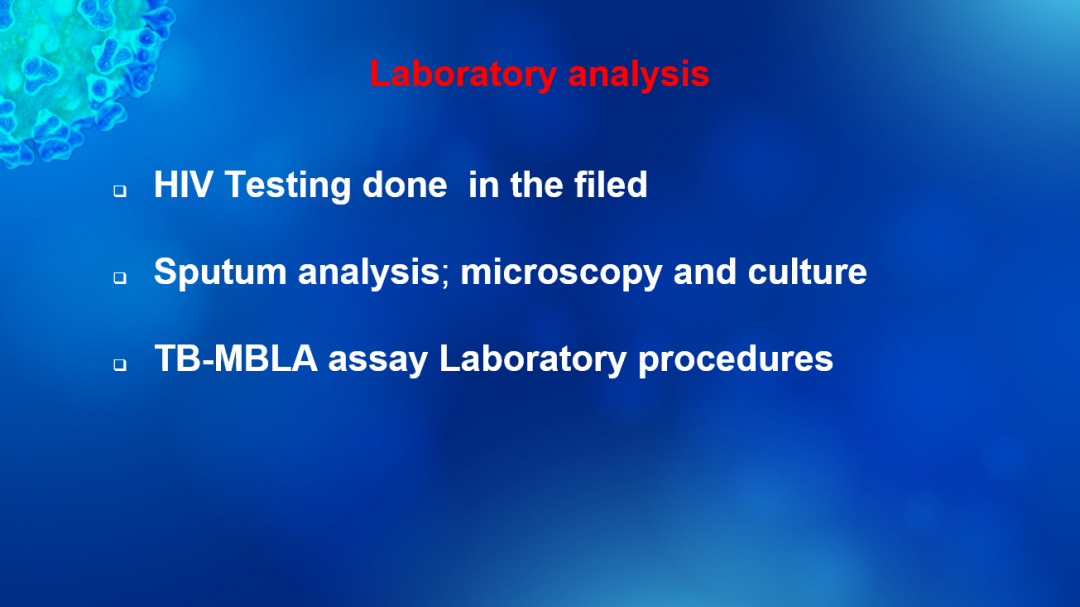 Laboratory analysis

❑ HIV Testing done in the filed

❑ Sputum analysis; microscopy and culture

❑ TB-MBLA assay Laboratory procedures